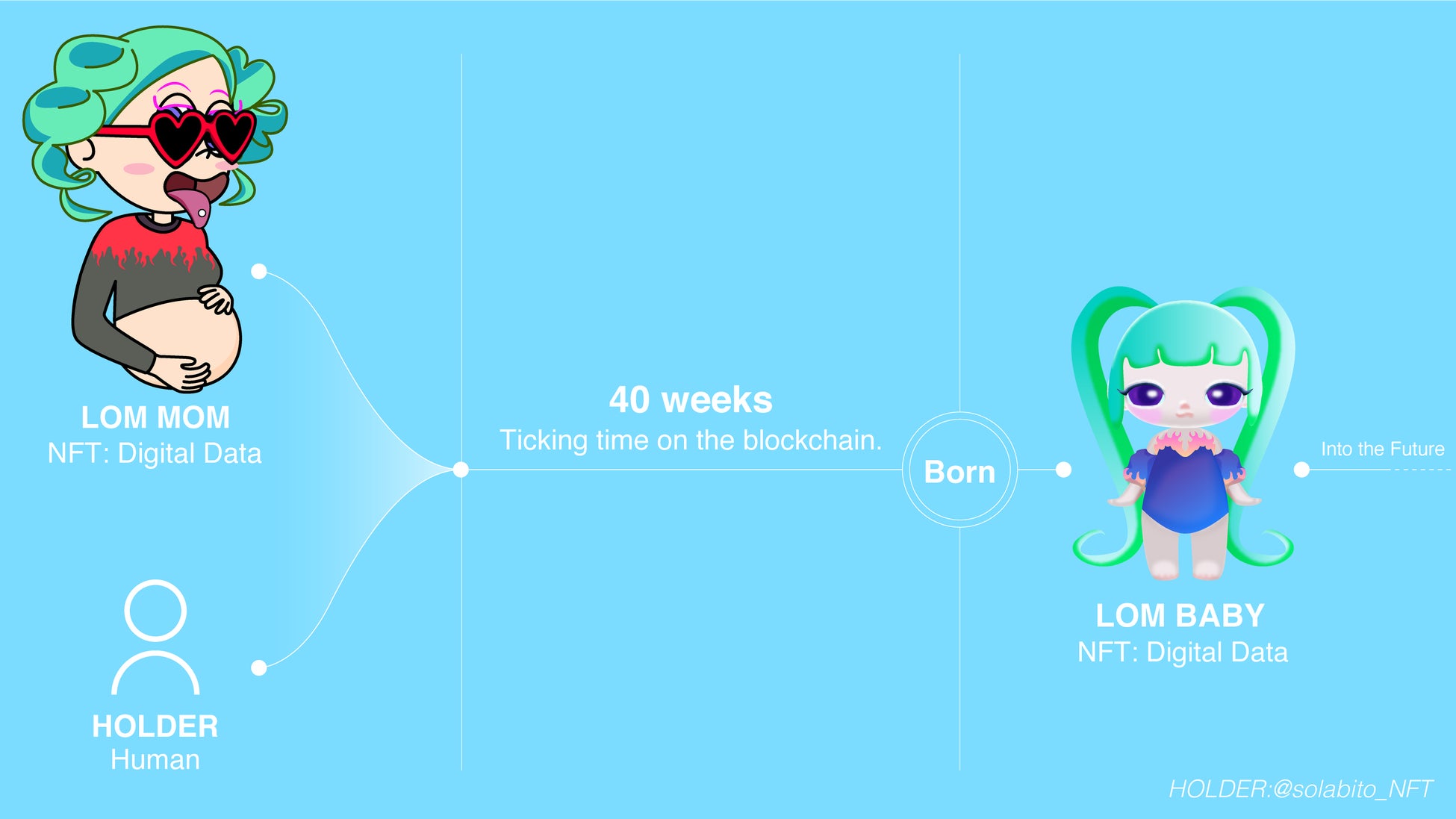 LOM MOM
NFT: Digital Data

HOLDER
Human

40 weeks
Ticking time on the blockchain.

Born

LOM BABY
NFT: Digital Data

Into the Future

HOLDER:@solabito_NFT